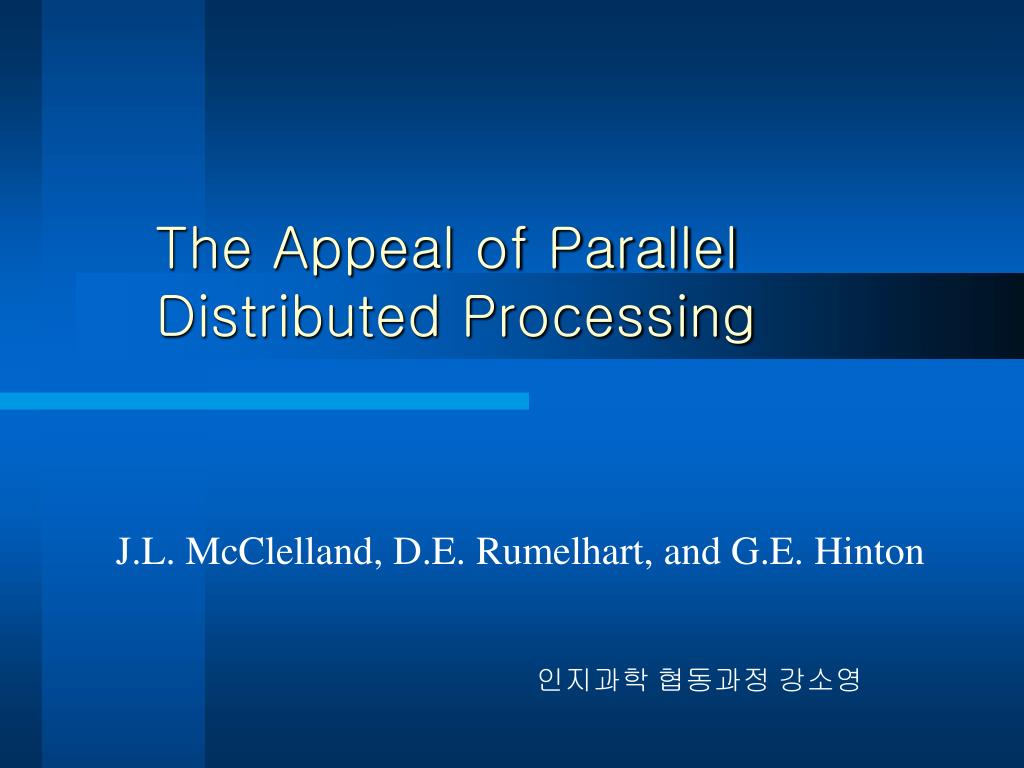 The Appeal of Parallel Distributed Processing

J.L. McClelland, D.E. Rumelhart, and G.E. Hinton

인지과학 협동과정 강소영